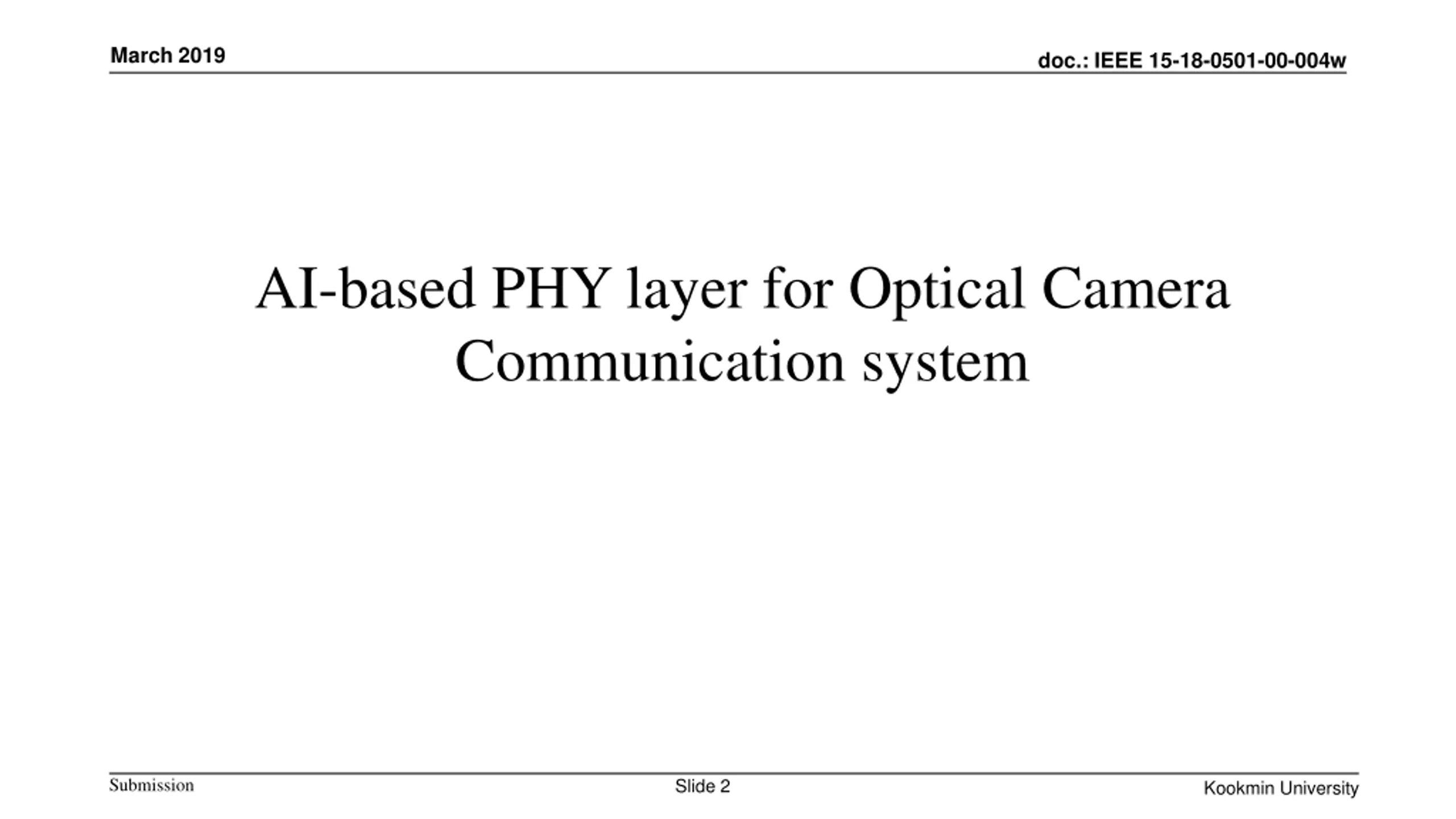 March 2019

doc.: IEEE 15-18-0501-00-004w

AI-based PHY layer for Optical Camera Communication system

Submission

Slide 2

Kookmin University